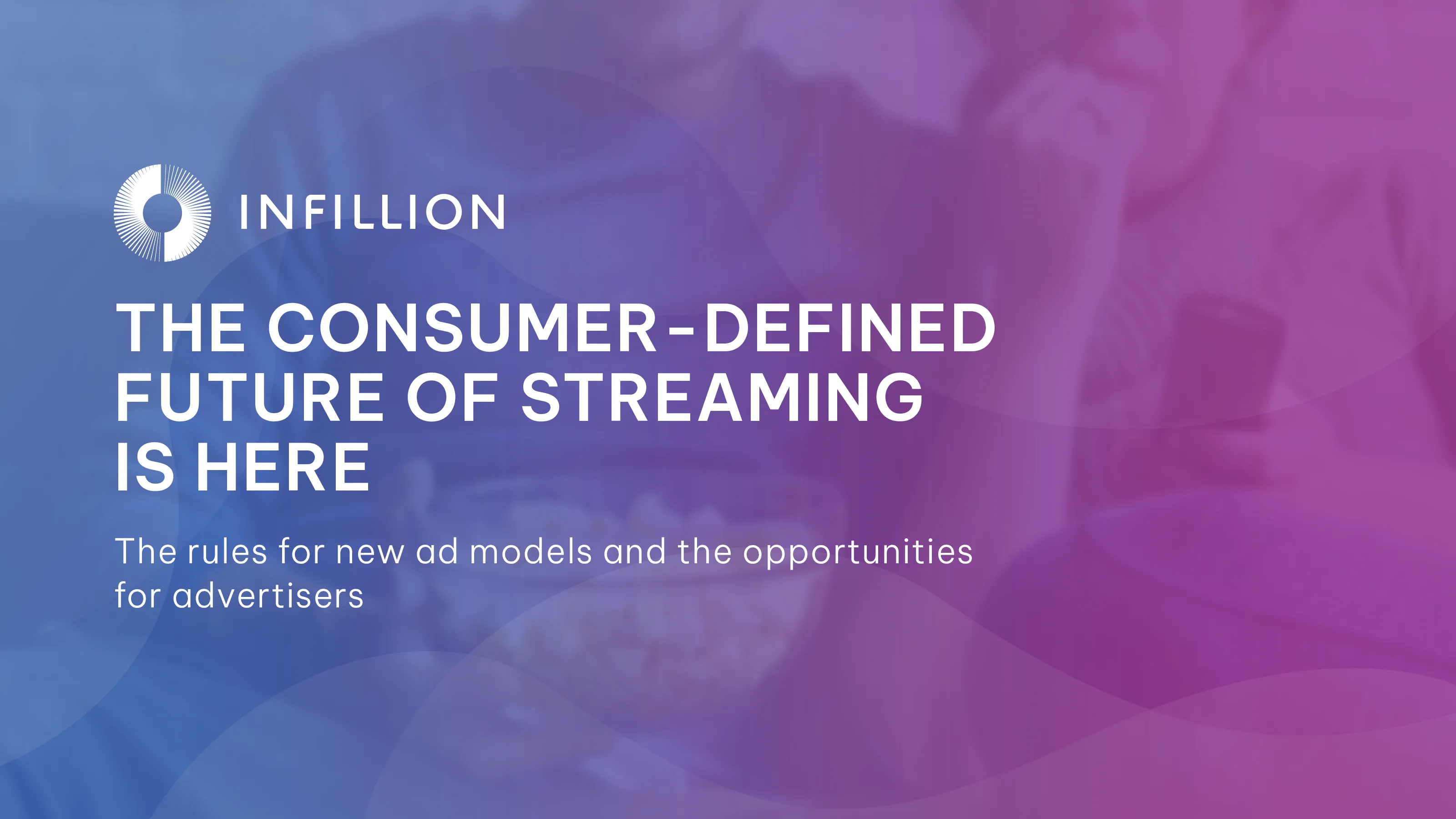 INFILLION

THE CONSUMER-DEFINED FUTURE OF STREAMING IS HERE

The rules for new ad models and the opportunities for advertisers